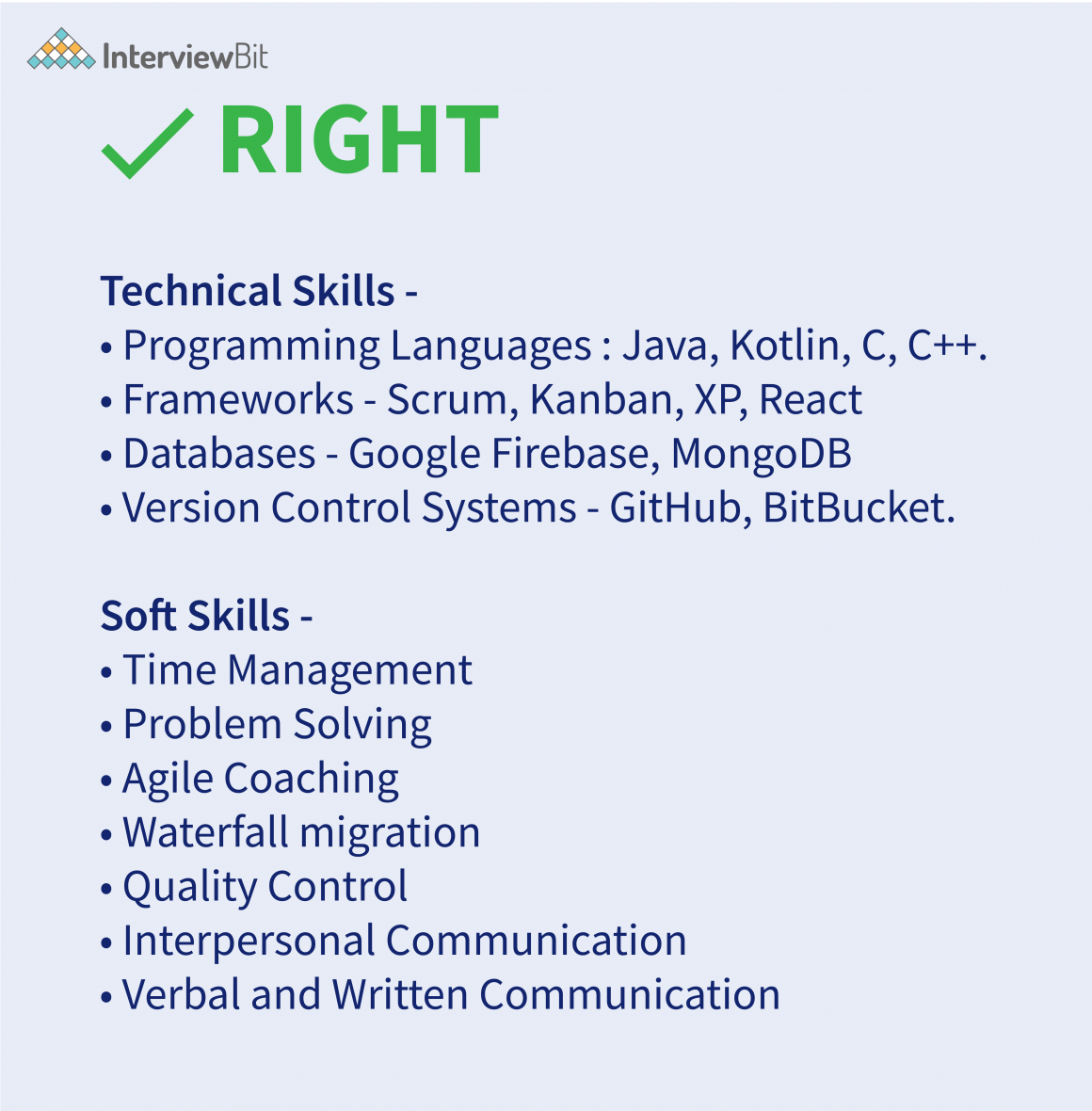 InterviewBit

RIGHT

Technical Skills -
• Programming Languages : Java, Kotlin, C, C++.
• Frameworks - Scrum, Kanban, XP, React
• Databases - Google Firebase, MongoDB
• Version Control Systems - GitHub, BitBucket.

Soft Skills -
• Time Management
• Problem Solving
• Agile Coaching
• Waterfall migration
• Quality Control
• Interpersonal Communication
• Verbal and Written Communication